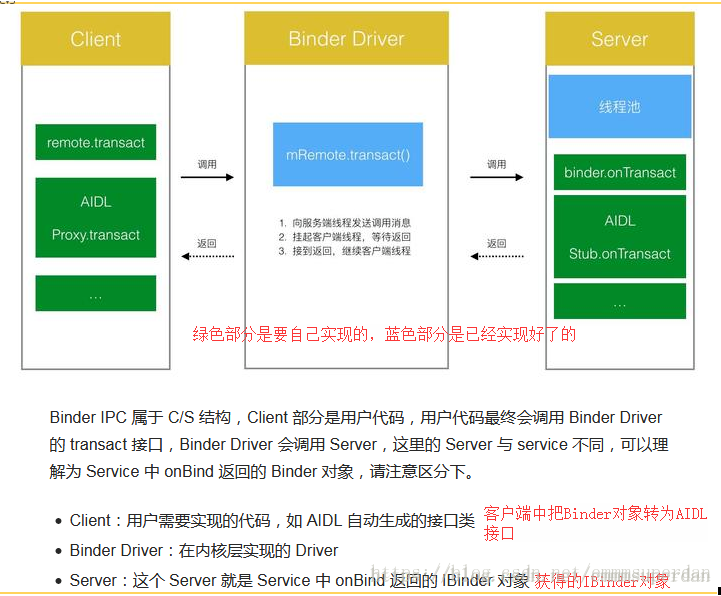 Client

remote.transact

AIDL

Proxy.transact

...

调用

返回

Binder Driver

mRemote.transact()

1. 向服务端线程发送调用消息
2. 挂起客户端线程，等待返回
3. 接到返回，继续客户端线程

调用

返回

Server

线程池

binder.onTransact

AIDL

Stub.onTransact

...

绿色部分是要自己实现的，蓝色部分是已经实现好了的

Binder IPC 属于 C/S 结构，Client 部分是用户代码，用户代码最终会调用 Binder Driver 的 transact 接口，Binder Driver 会调用 Server，这里的 Server 与 service 不同，可以理解为 Service 中 onBind 返回的 Binder 对象，请注意区分下。

• Client：用户需要实现的代码，如 AIDL 自动生成的接口类 客户端中把Binder对象转为AIDL接口

• Binder Driver：在内核层实现的 Driver

• Server：这个 Server 就是 Service 中 onBind 返回的 IBinder 对象 获得的IBinder对象

https://blog.csdn.net/emmmsuperdan